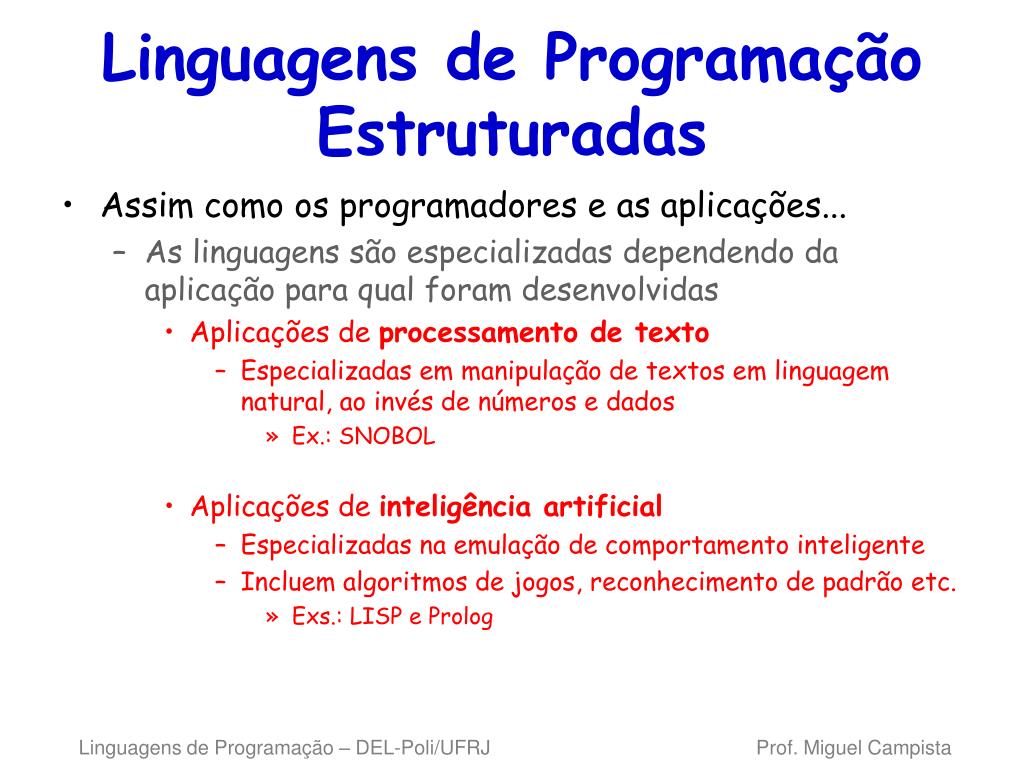 Linguagens de Programação Estruturadas

• Assim como os programadores e as aplicações...
– As linguagens são especializadas dependendo da aplicação para qual foram desenvolvidas
• Aplicações de processamento de texto
– Especializadas em manipulação de textos em linguagem natural, ao invés de números e dados
» Ex.: SNOBOL

• Aplicações de inteligência artificial
– Especializadas na emulação de comportamento inteligente
– Incluem algoritmos de jogos, reconhecimento de padrão etc.
» Exs.: LISP e Prolog

Linguagens de Programação – DEL-Poli/UFRJ

Prof. Miguel Campista